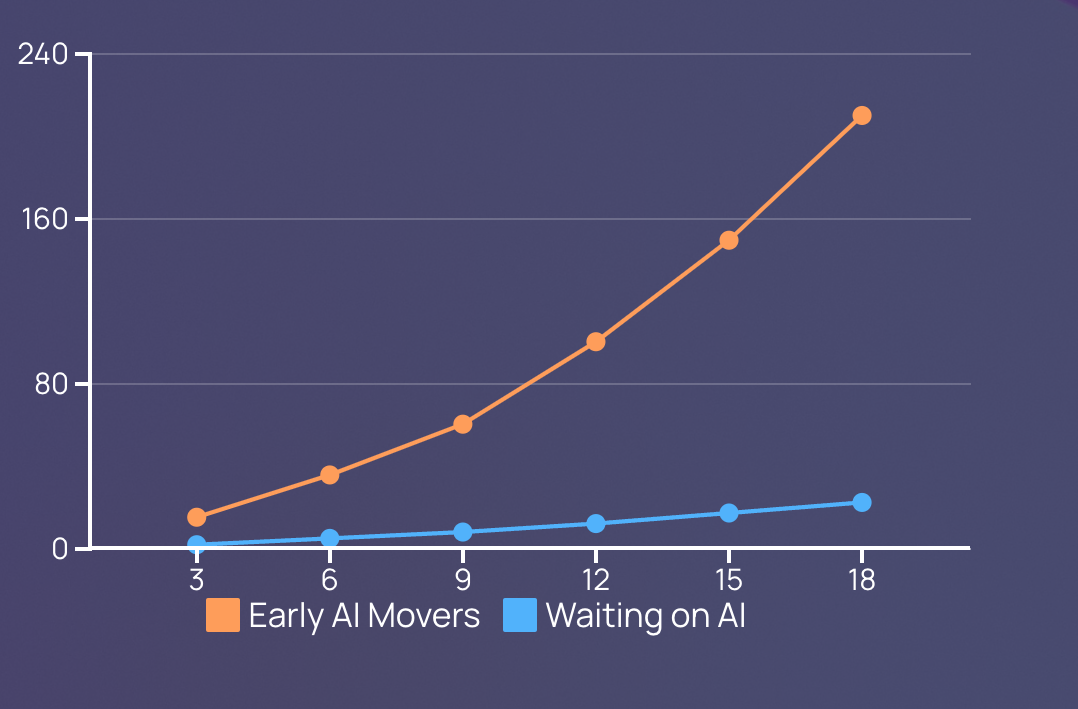 240
160
80
0
3
6
9
12
15
18
Early AI Movers
Waiting on AI